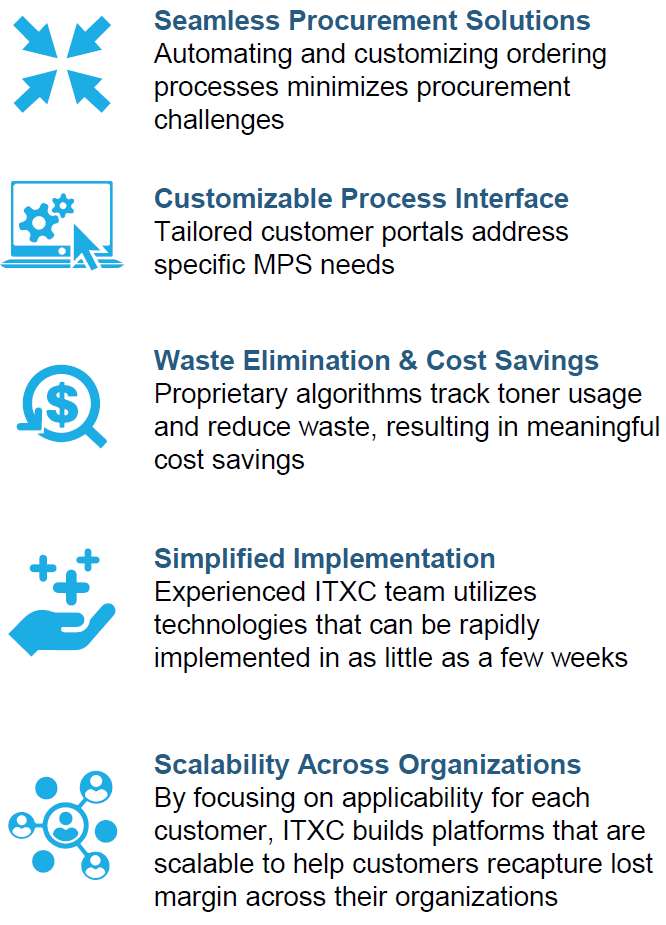 Seamless Procurement Solutions
Automating and customizing ordering processes minimizes procurement challenges

Customizable Process Interface
Tailored customer portals address specific MPS needs

Waste Elimination & Cost Savings
Proprietary algorithms track toner usage and reduce waste, resulting in meaningful cost savings

Simplified Implementation
Experienced ITXC team utilizes technologies that can be rapidly implemented in as little as a few weeks

Scalability Across Organizations
By focusing on applicability for each customer, ITXC builds platforms that are scalable to help customers recapture lost margin across their organizations